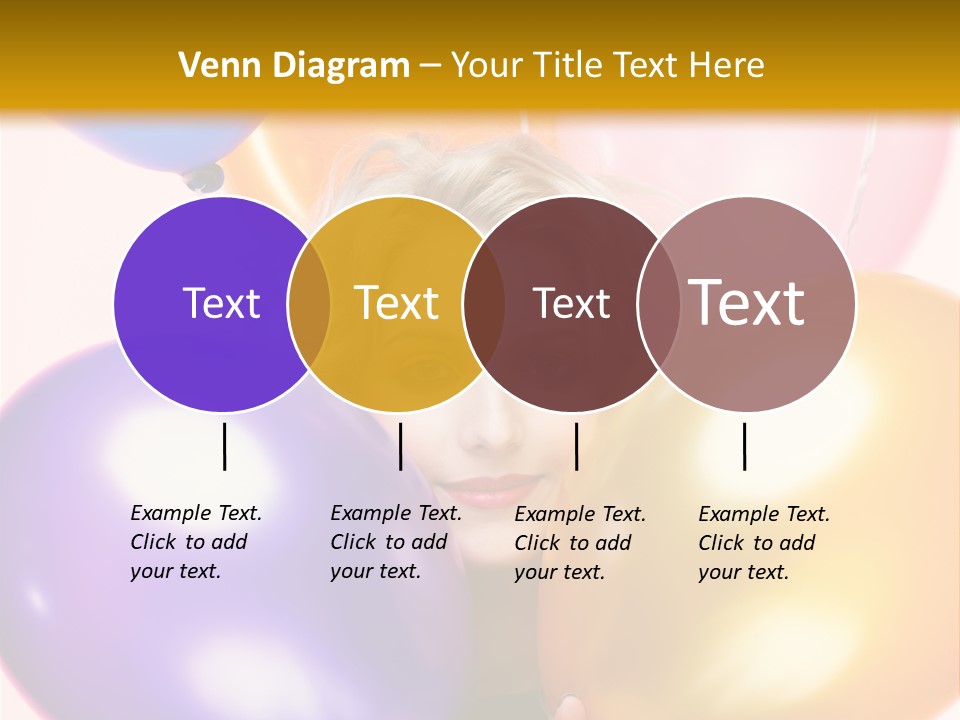 Venn Diagram – Your Title Text Here

Text

Text

Text

Text

Example Text. Click to add your text.

Example Text. Click to add your text.

Example Text. Click to add your text.

Example Text. Click to add your text.